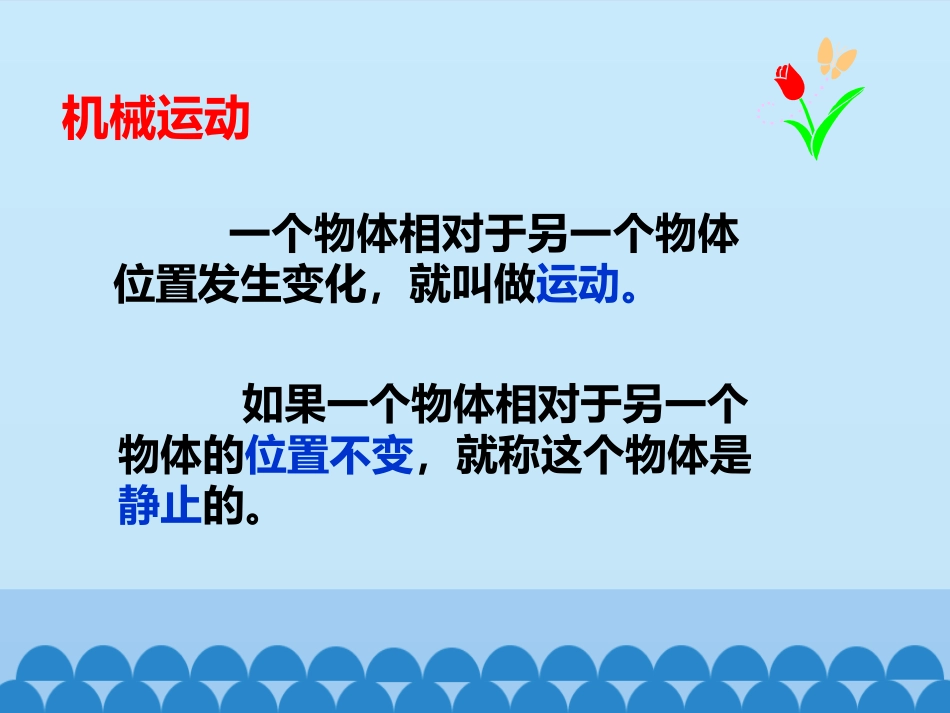 机械运动

一个物体相对于另一个物体位置发生变化，就叫做运动。

如果一个物体相对于另一个物体的位置不变，就称这个物体是静止的。